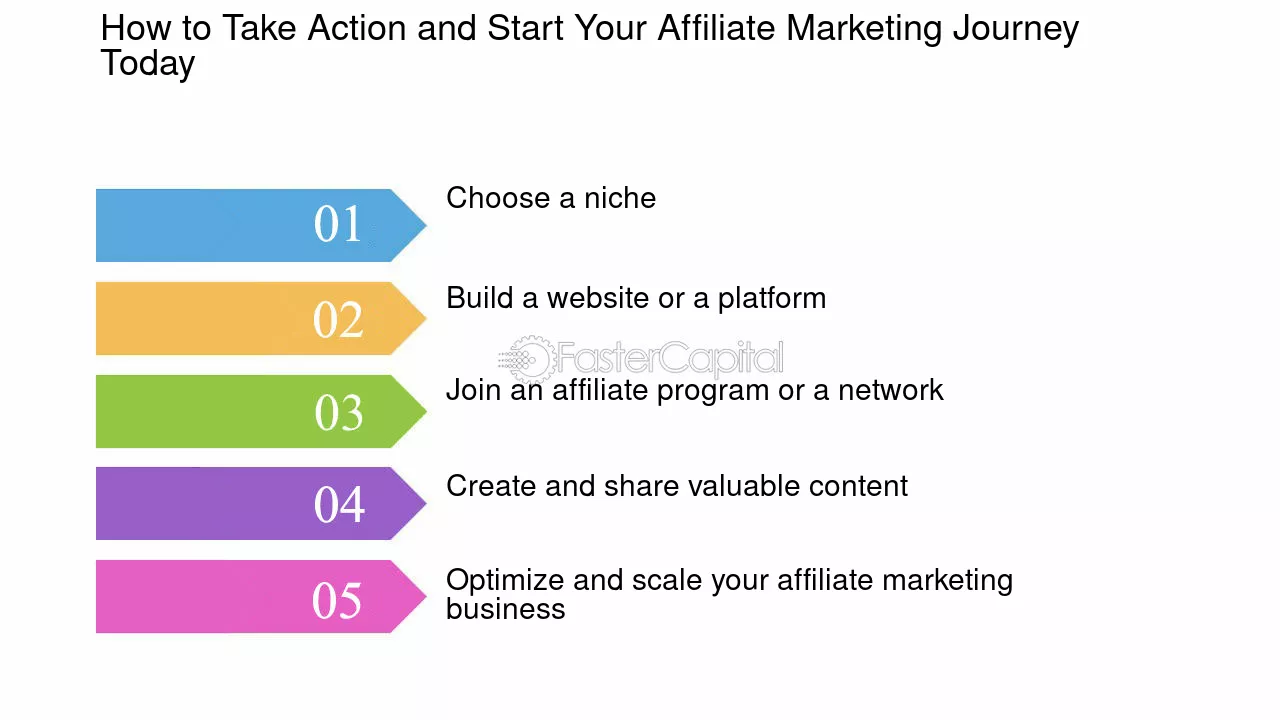 How to Take Action and Start Your Affiliate Marketing Journey Today

01

Choose a niche

02

Build a website or a platform

03

Join an affiliate program or a network

04

Create and share valuable content

05

Optimize and scale your affiliate marketing business

FasterCapital